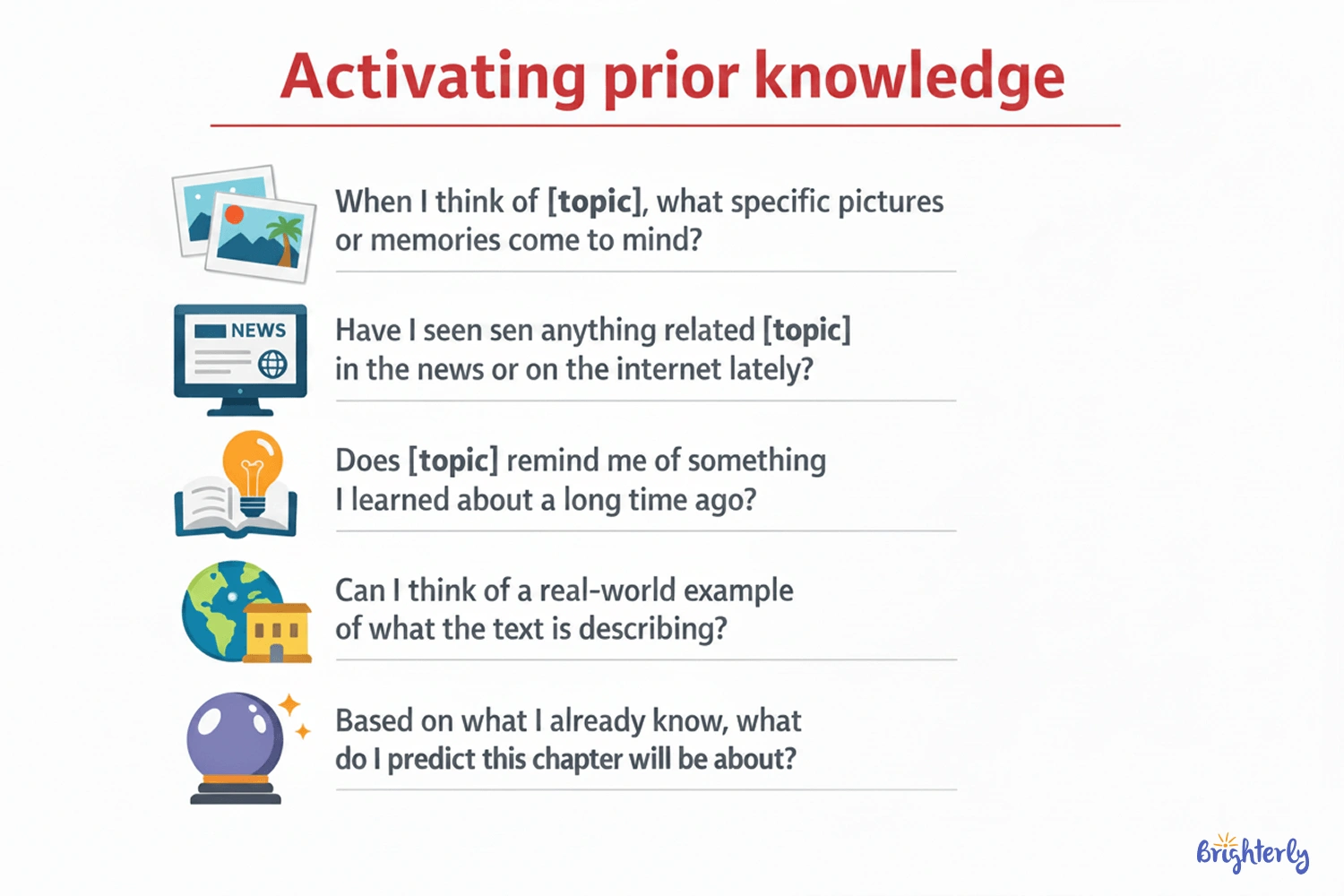 Activating prior knowledge

When I think of [topic], what specific pictures or memories come to mind?

NEWS

Have I seen sen anything related [topic] in the news or on the internet lately?

Does [topic] remind me of something I learned about a long time ago?

Can I think of a real-world example of what the text is describing?

Based on what I already know, what do I predict this chapter will be about?

Brighterly